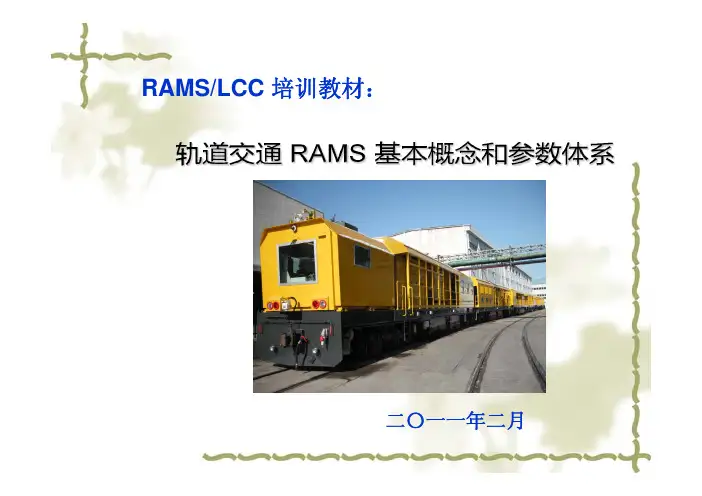 RAMS/LCC 培训教材：

轨道交通 RAMS 基本概念和参数体系

二〇一一年二月